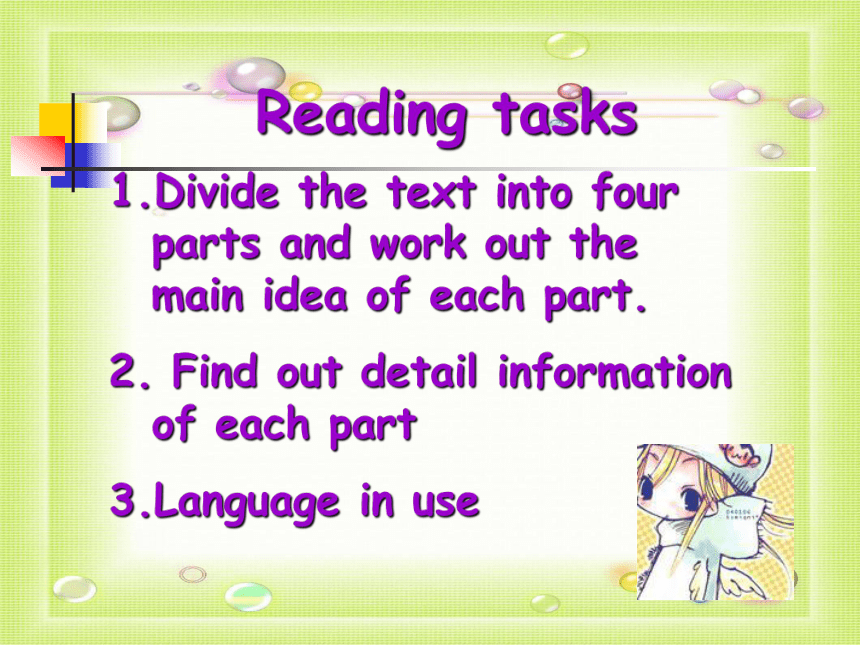 Reading tasks

1.Divide the text into four parts and work out the main idea of each part.

2. Find out detail information of each part

3.Language in use